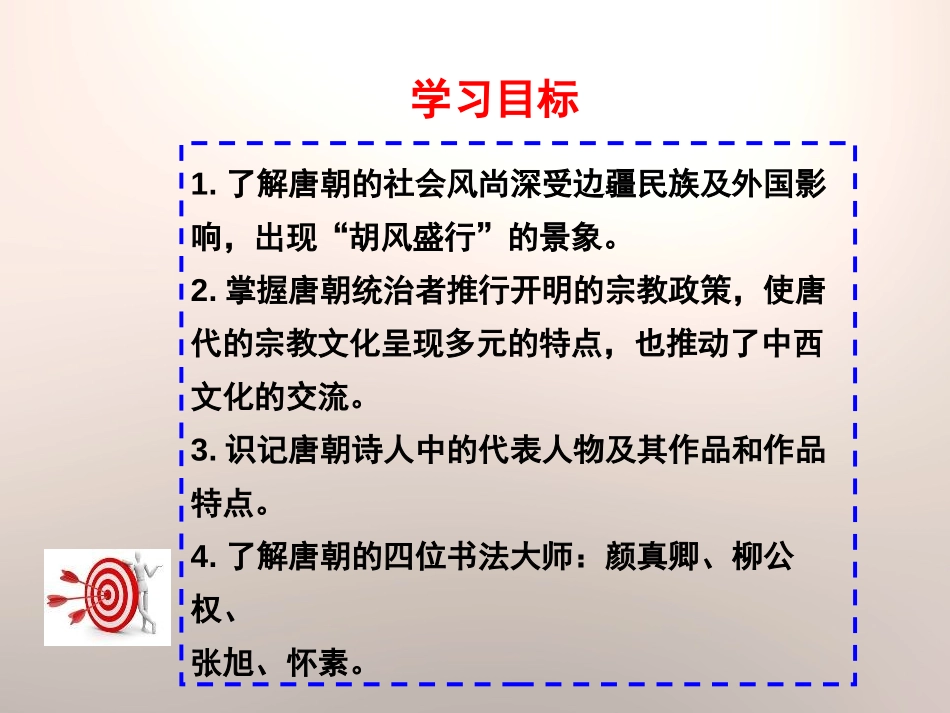 学习目标

1. 了解唐朝的社会风尚深受边疆民族及外国影响，出现“胡风盛行”的景象。

2. 掌握唐朝统治者推行开明的宗教政策，使唐代的宗教文化呈现多元的特点，也推动了中西文化的交流。

3. 识记唐朝诗人中的代表人物及其作品和作品特点。

4. 了解唐朝的四位书法大师：颜真卿、柳公权、

张旭、怀素。